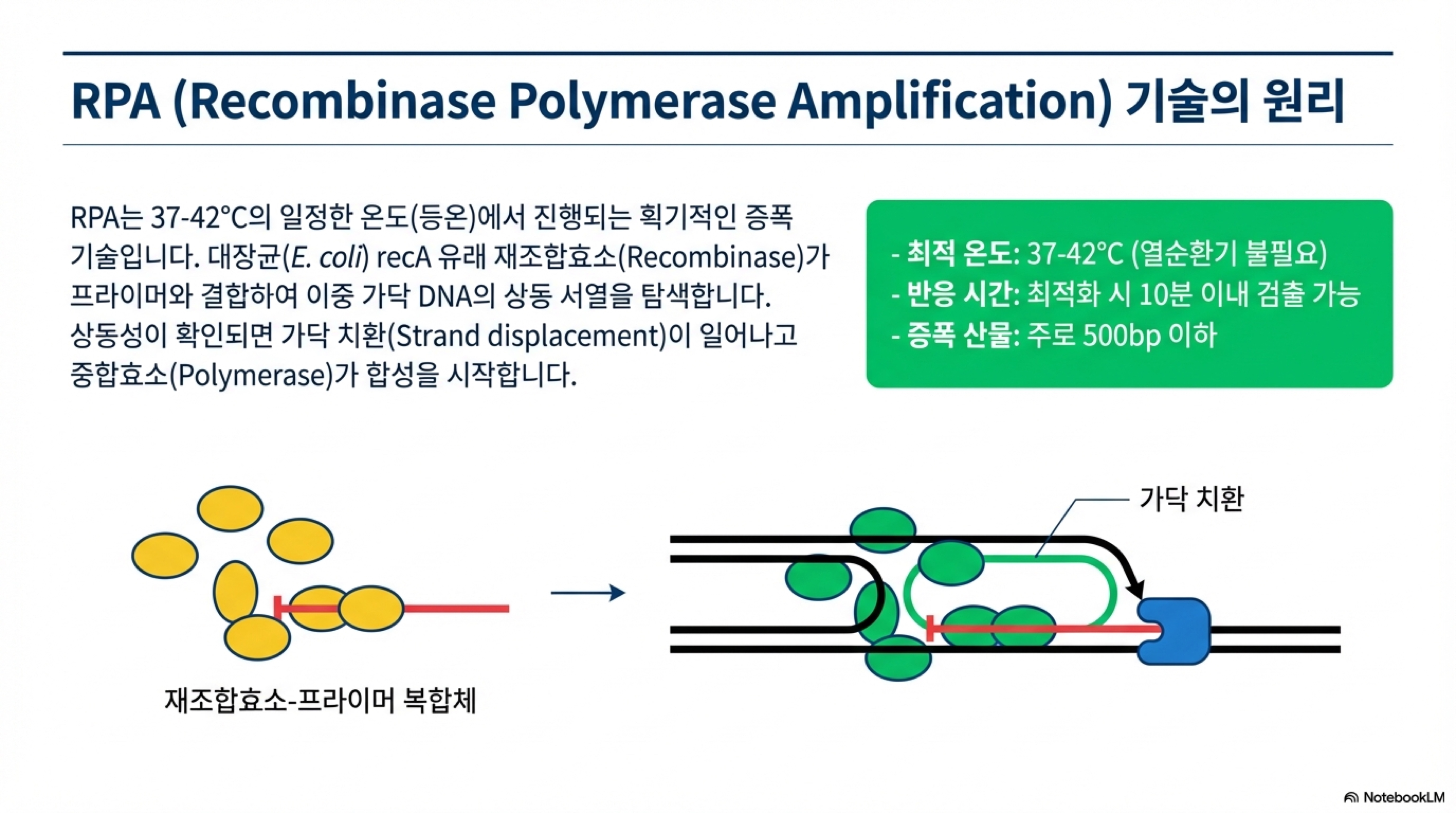 RPA (Recombinase Polymerase Amplification) 기술의 원리

RPA는 37-42°C의 일정한 온도(등온)에서 진행되는 획기적인 증폭 기술입니다. 대장균(E. coli) recA 유래 재조합효소(Recombinase)가 프라이머와 결합하여 이중 가닥 DNA의 상동 서열을 탐색합니다. 상동성이 확인되면 가닥 치환(Strand displacement)이 일어나고 중합효소(Polymerase)가 합성을 시작합니다.

- 최적 온도: 37-42°C (열순환기 불필요)
- 반응 시간: 최적화 시 10분 이내 검출 가능
- 증폭 산물: 주로 500bp 이하

재조합효소-프라이머 복합체

가닥 치환

NotebookLM